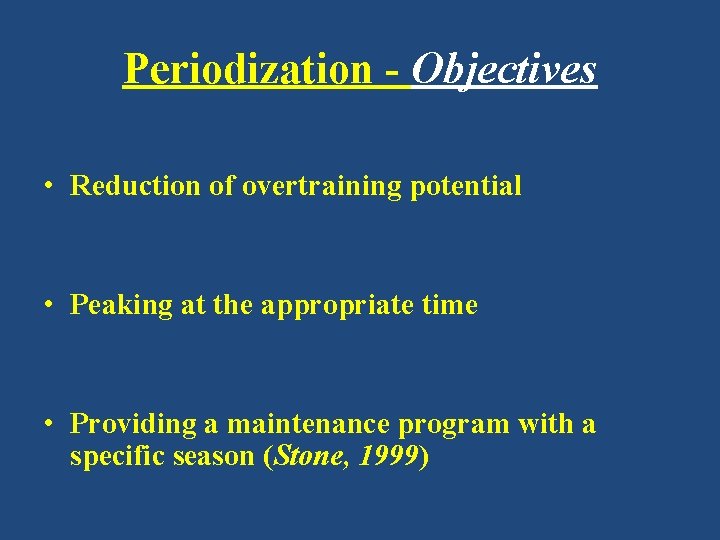 Periodization - Objectives

• Reduction of overtraining potential

• Peaking at the appropriate time

• Providing a maintenance program with a specific season (Stone, 1999)